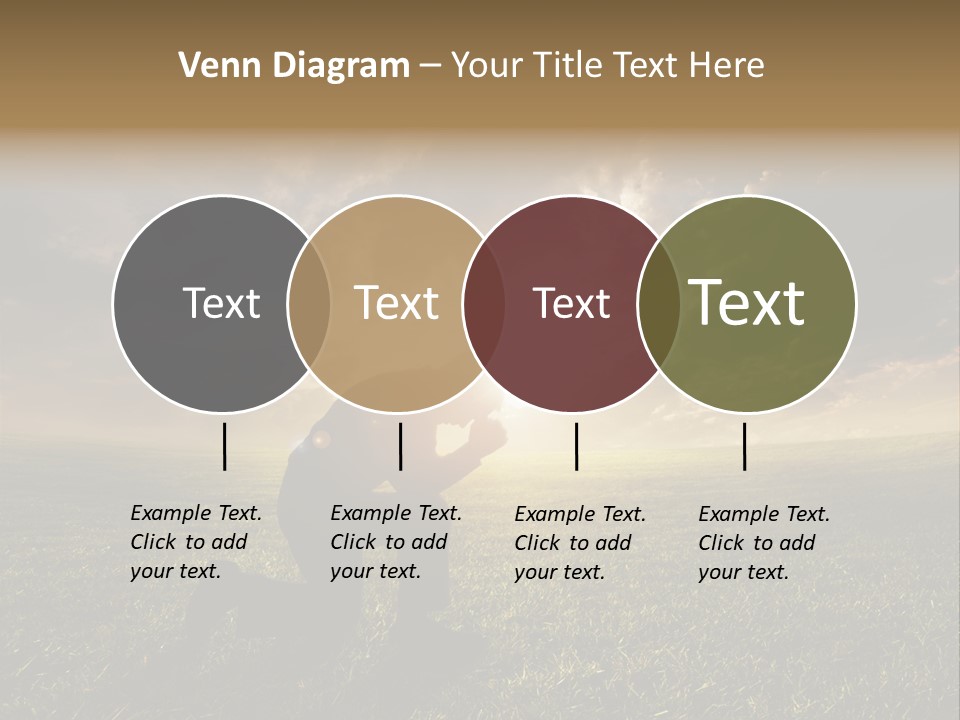 Venn Diagram – Your Title Text Here

Text

Text

Text

Text

Example Text. Click to add your text.

Example Text. Click to add your text.

Example Text. Click to add your text.

Example Text. Click to add your text.